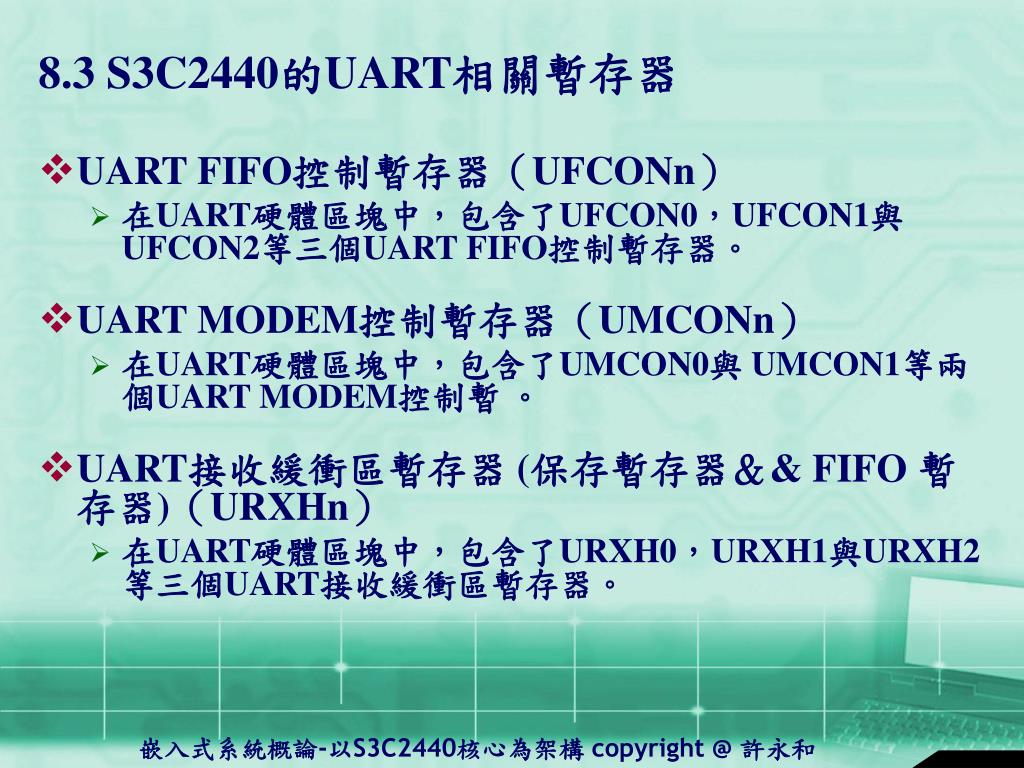 8.3 S3C2440的UART相關暫存器

❖UART FIFO控制暫存器（UFCONn）

➢ 在UART硬體區塊中，包含了UFCON0，UFCON1與UFCON2等三個UART FIFO控制暫存器。

❖UART MODEM控制暫存器（UMCONn）

➢ 在UART硬體區塊中，包含了UMCON0與 UMCON1等兩個UART MODEM控制暫 。

❖UART接收緩衝區暫存器 (保存暫存器＆& FIFO 暫存器)（URXHn）

➢ 在UART硬體區塊中，包含了URXH0，URXH1與URXH2等三個UART接收緩衝區暫存器。

嵌入式系統概論-以S3C2440核心為架構 copyright @ 許永和